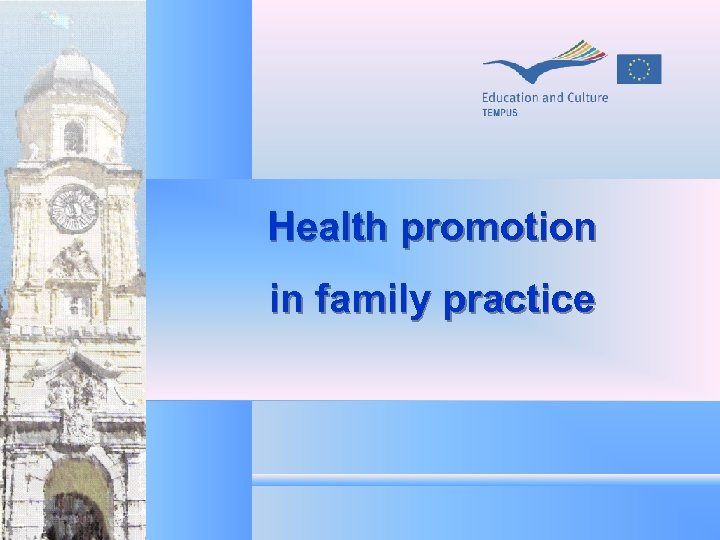 Education and Culture
TEMPUS

Health promotion
in family practice